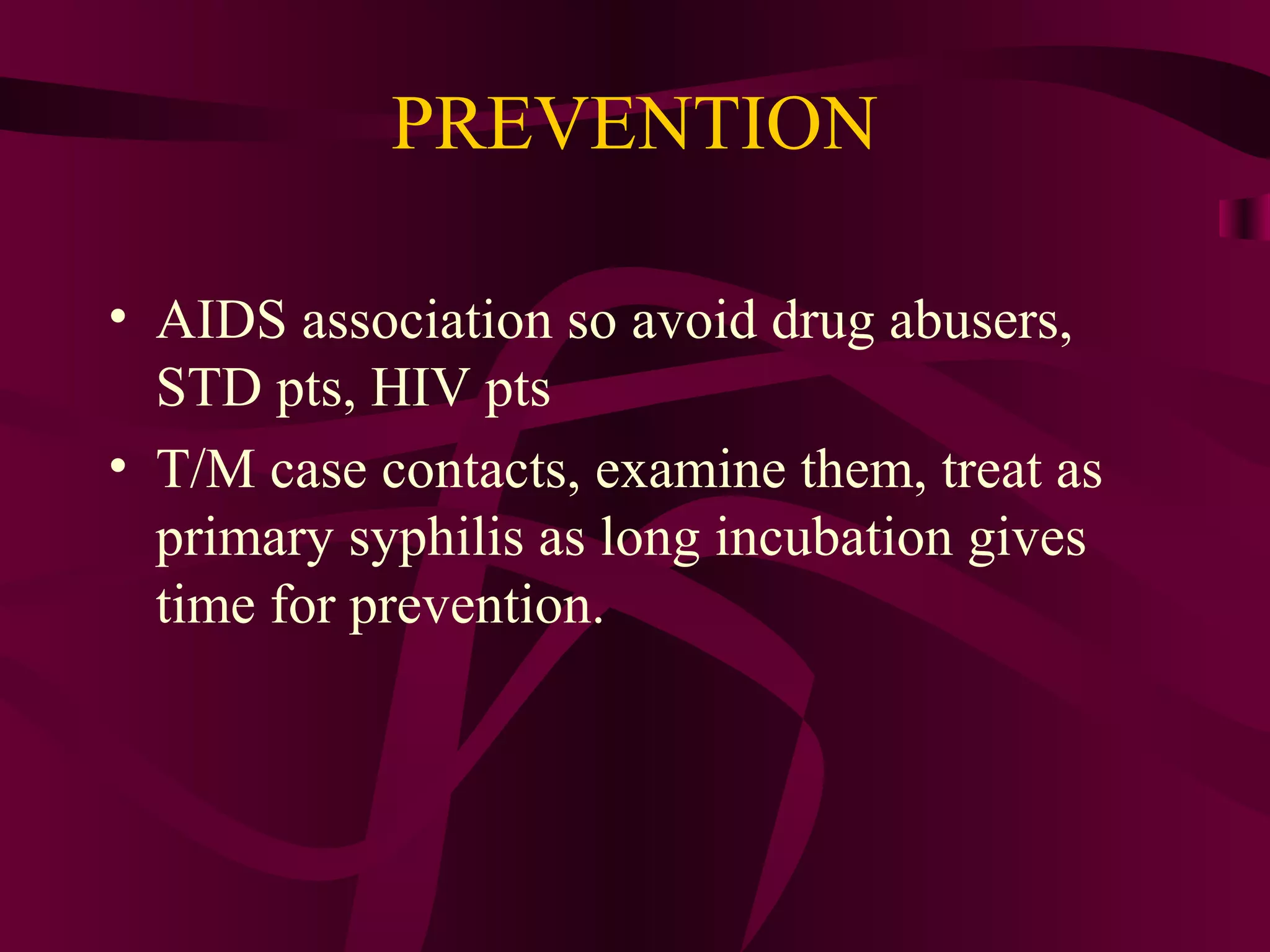 PREVENTION

• AIDS association so avoid drug abusers, STD pts, HIV pts

• T/M case contacts, examine them, treat as primary syphilis as long incubation gives time for prevention.